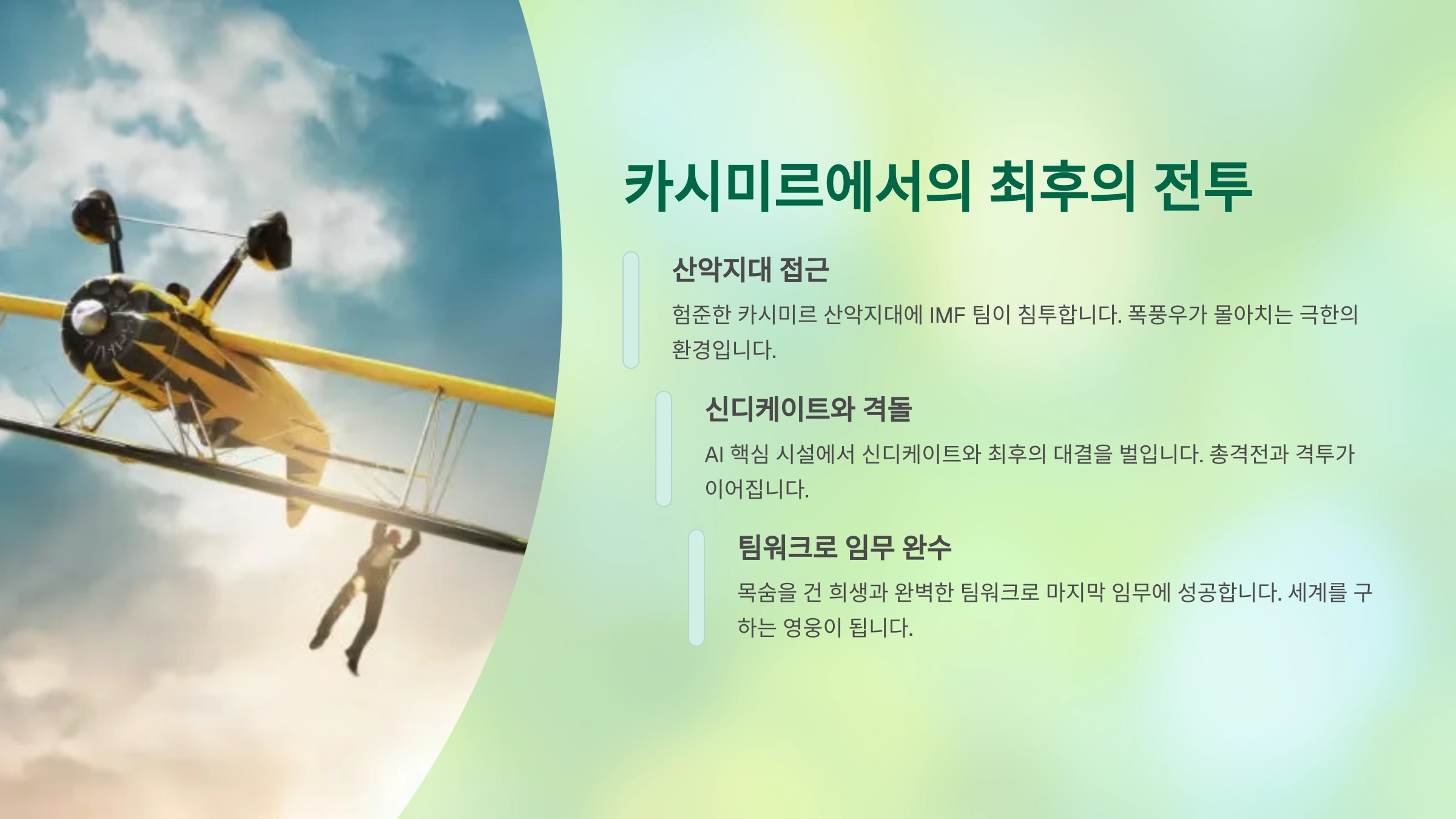 카시미르에서의 최후의 전투

산악지대 접근

험준한 카시미르 산악지대에 IMF 팀이 침투합니다. 폭풍우가 몰아치는 극한의 환경입니다.

신디케이트와 격돌

AI 핵심 시설에서 신디케이트와 최후의 대결을 벌입니다. 총격전과 격투가 이어집니다.

팀워크로 임무 완수

목숨을 건 희생과 완벽한 팀워크로 마지막 임무에 성공합니다. 세계를 구하는 영웅이 됩니다.